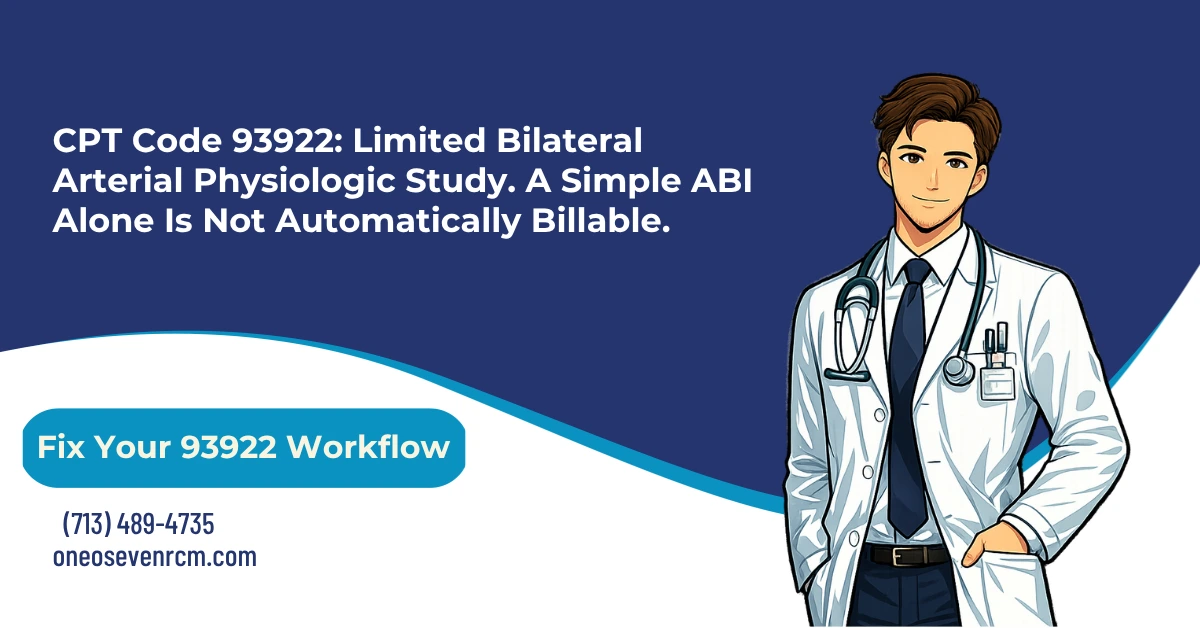 CPT Code 93922: Limited Bilateral Arterial Physiologic Study. A Simple ABI Alone Is Not Automatically Billable.

Fix Your 93922 Workflow

(713) 489-4735
oneosevenrcm.com